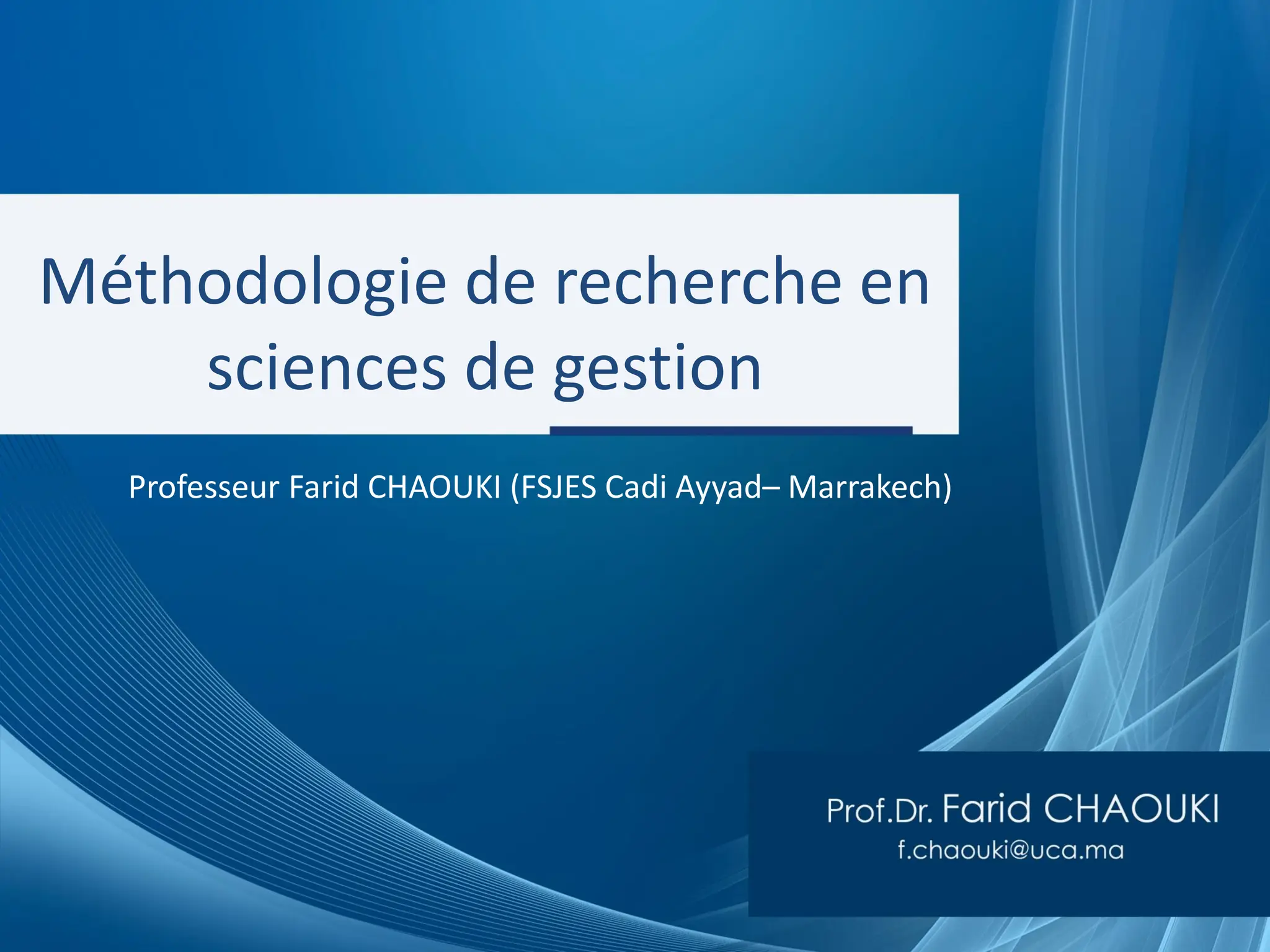 Méthodologie de recherche en sciences de gestion

Professeur Farid CHAOUKI (FSJES Cadi Ayyad– Marrakech)

Prof.Dr. Farid CHAOUKI
f.chaouki@uca.ma